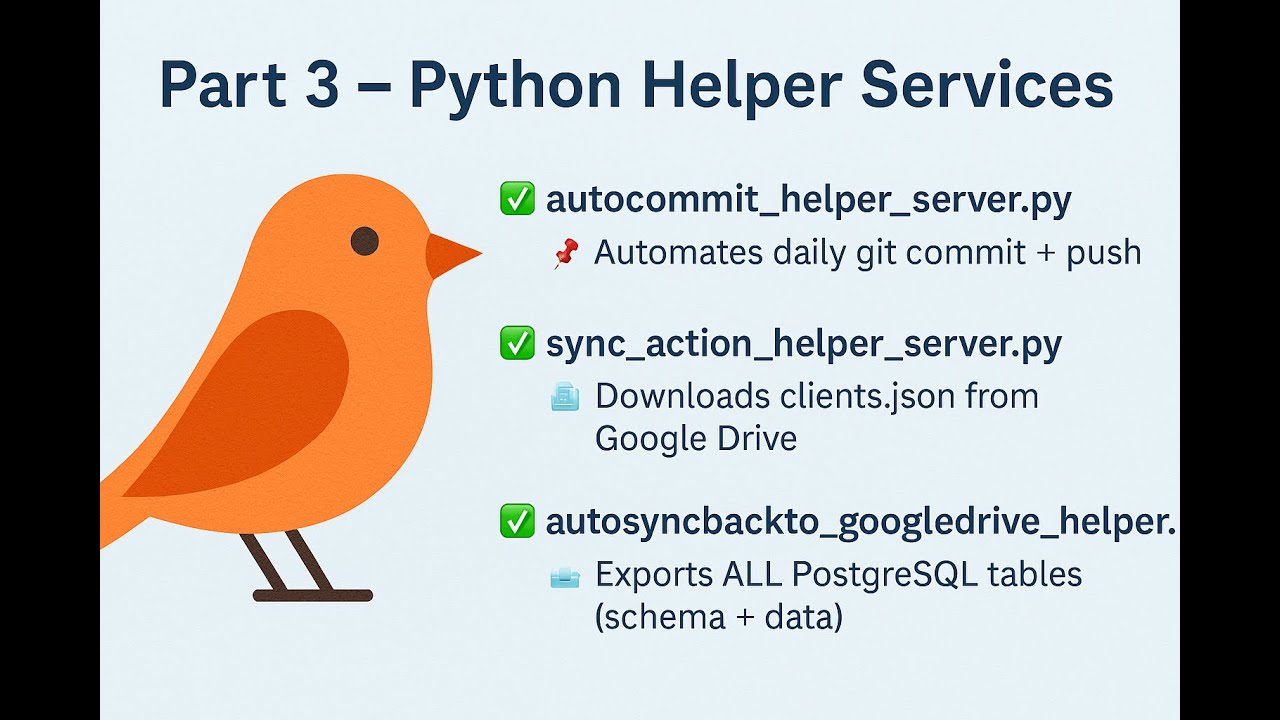 Part 3 – Python Helper Services

✅ autocommit_helper_server.py
📌 Automates daily git commit + push

✅ sync_action_helper_server.py
Downloads clients.json from Google Drive

✅ autosyncbackto_googledrive_helper.
Exports ALL PostgreSQL tables (schema + data)